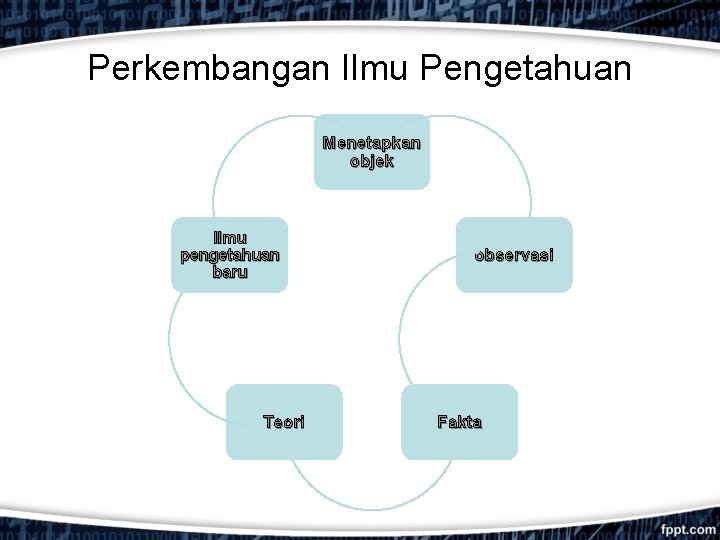 Perkembangan Ilmu Pengetahuan

Menetapkan objek

observasi

Fakta

Teori

Ilmu pengetahuan baru

fppt.com